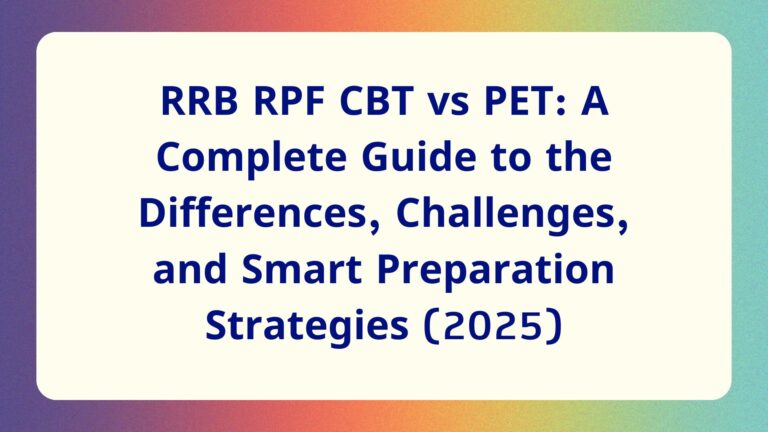 RRB RPF CBT vs PET: A Complete Guide to the Differences, Challenges, and Smart Preparation Strategies (2025)